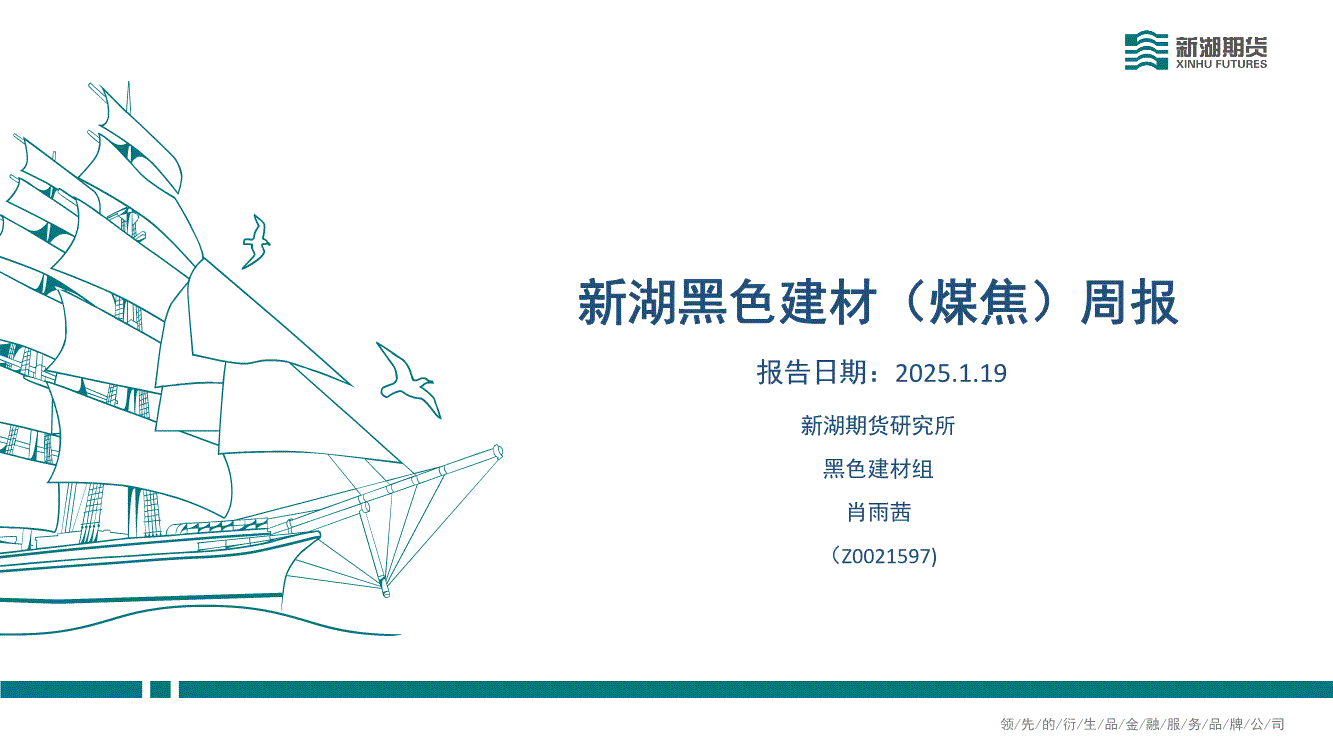 新湖期货
XINHU FUTURES

新湖黑色建材（煤焦）周报

报告日期：2025.1.19

新湖期货研究所

黑色建材组

肖雨茜

（Z0021597)

领/先/的/衍/生/品/金/融/服/务/品/牌/公/司